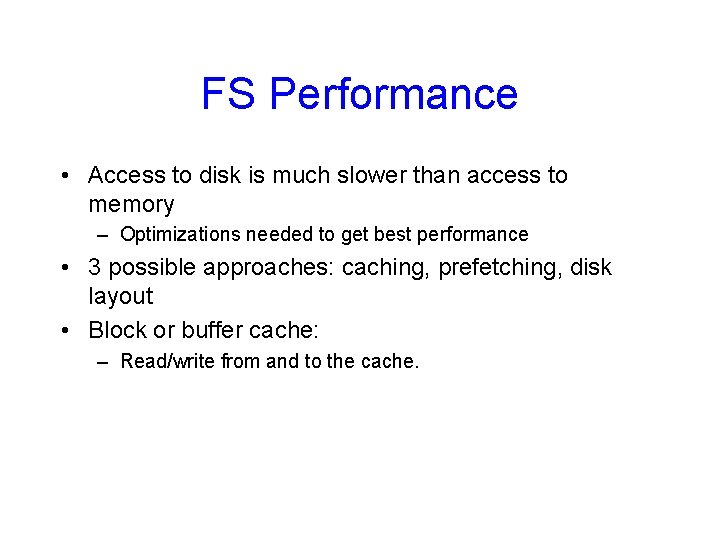 FS Performance

• Access to disk is much slower than access to memory
– Optimizations needed to get best performance
• 3 possible approaches: caching, prefetching, disk layout
• Block or buffer cache:
– Read/write from and to the cache.